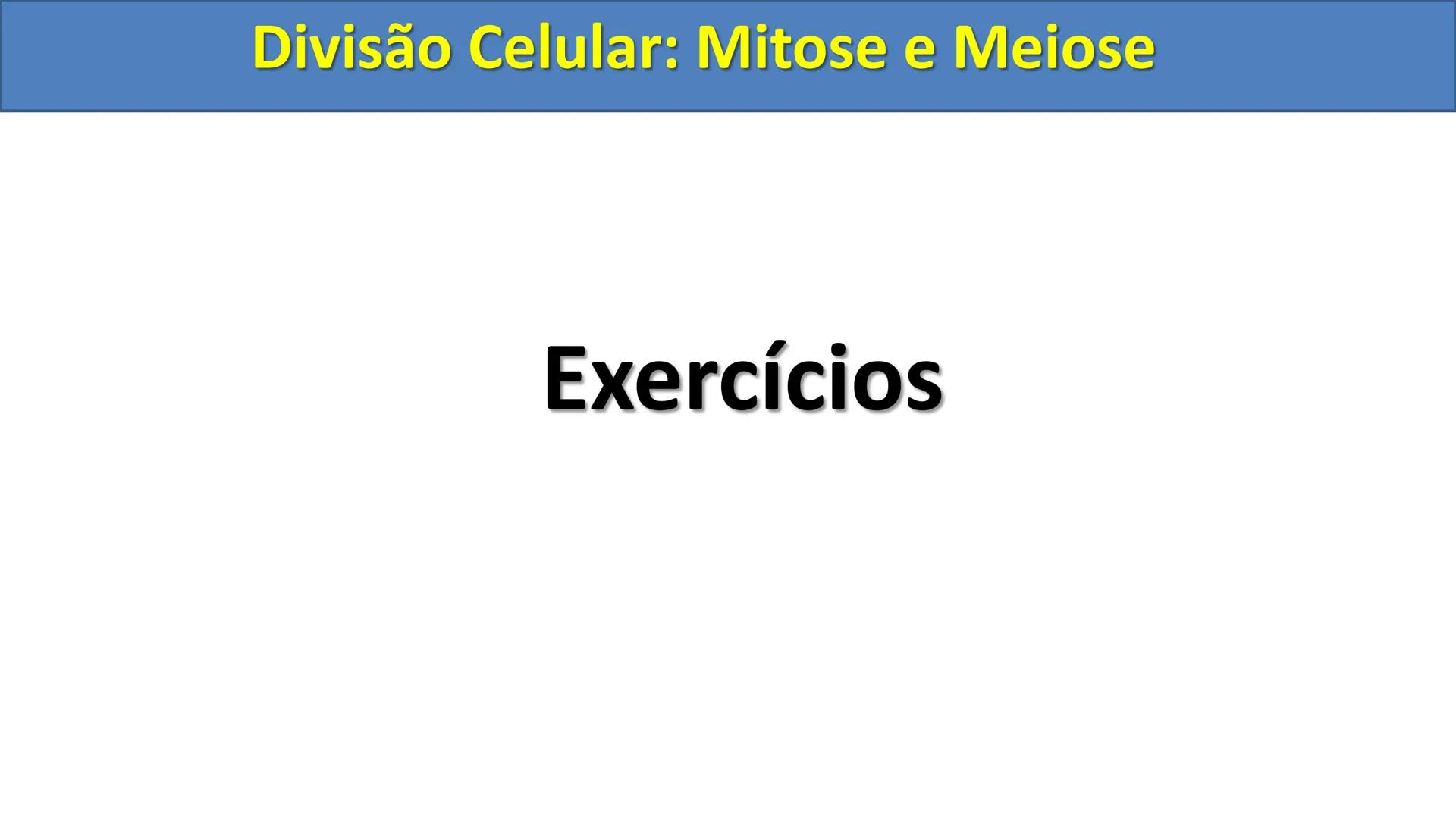 Divisão Celular: Mitose e Meiose

Exercícios